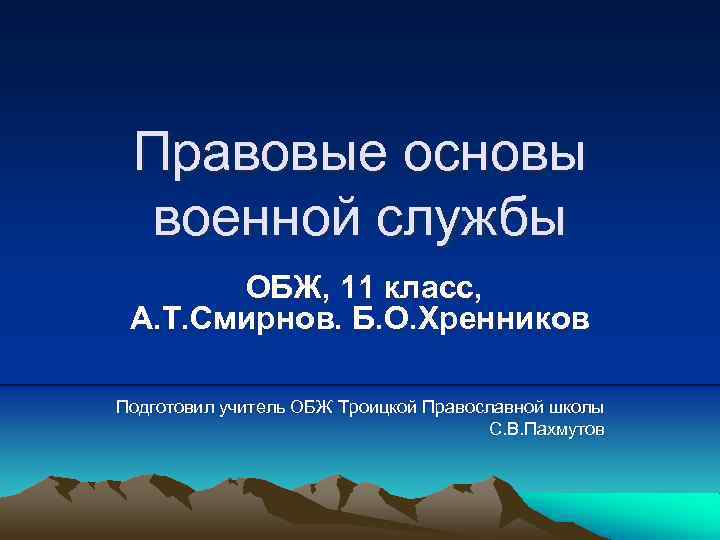 Правовые основы военной службы

ОБЖ, 11 класс,
А.Т.Смирнов. Б.О.Хренников

Подготовил учитель ОБЖ Троицкой Православной школы
С.В.Пахмутов